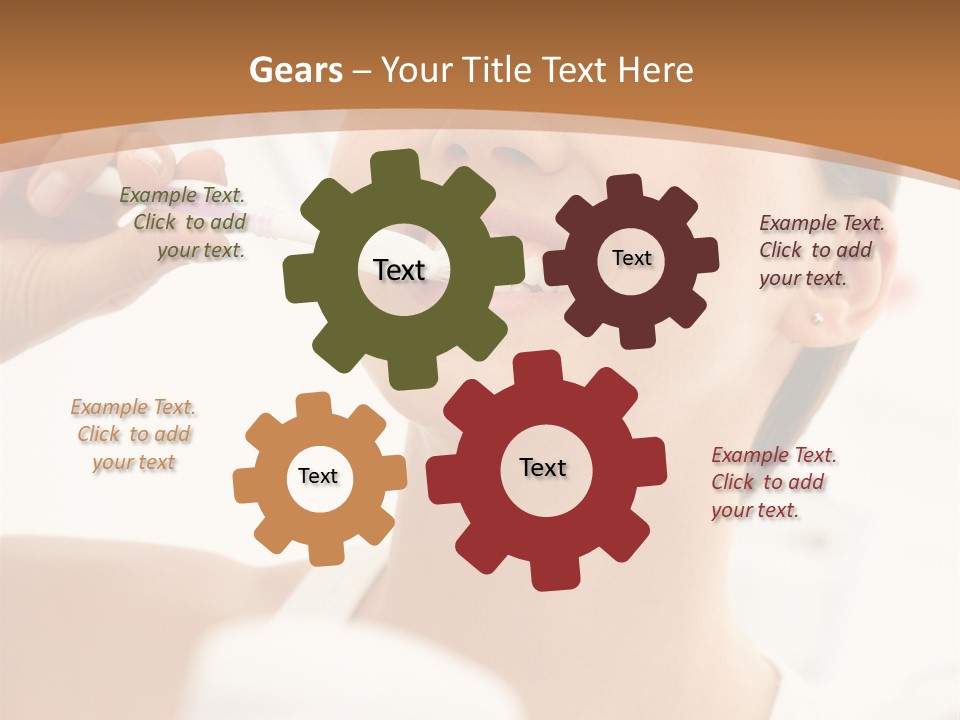 Gears – Your Title Text Here

Example Text. Click to add your text.

Text

Text

Example Text. Click to add your text.

Example Text. Click to add your text

Text

Text

Example Text. Click to add your text.